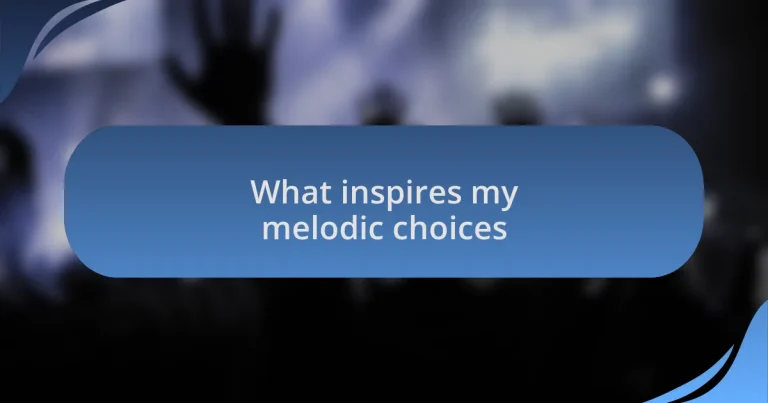 What inspires my melodic choices